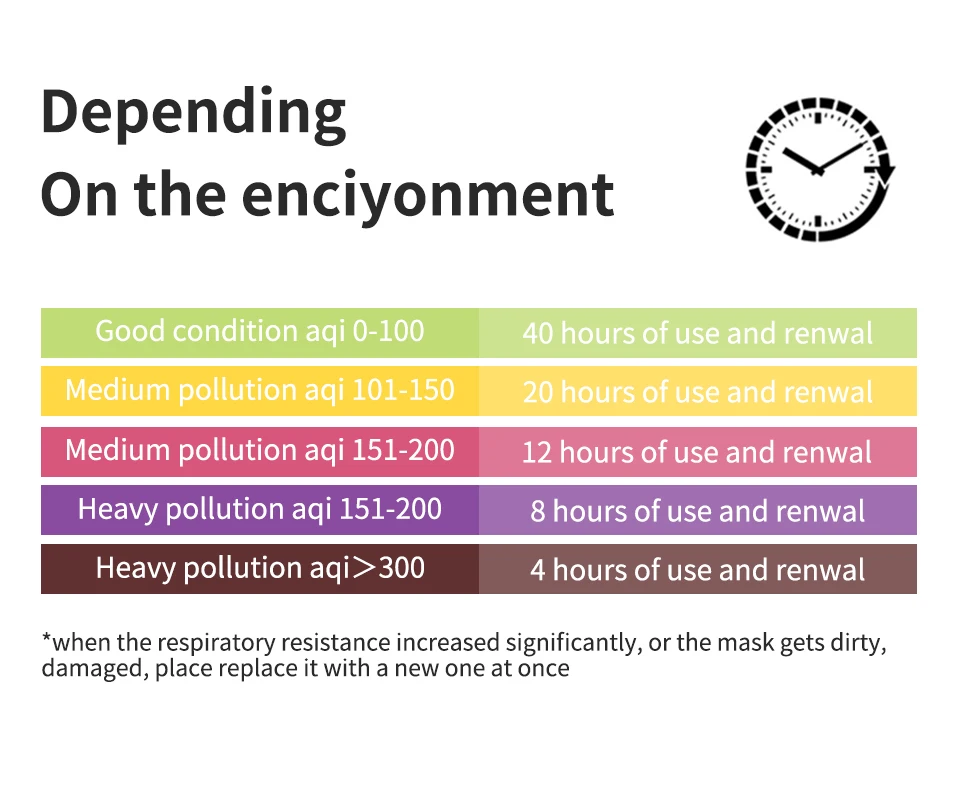 Depending
On the enciyonment

| Good condition aqi 0-100 | 40 hours of use and renwal |
|---|---|
| Medium pollution aqi 101-150 | 20 hours of use and renwal |
| Medium pollution aqi 151-200 | 12 hours of use and renwal |
| Heavy pollution aqi 151-200 | 8 hours of use and renwal |
| Heavy pollution aqi＞300 | 4 hours of use and renwal |

*when the respiratory resistance increased significantly, or the mask gets dirty, damaged, place replace it with a new one at once